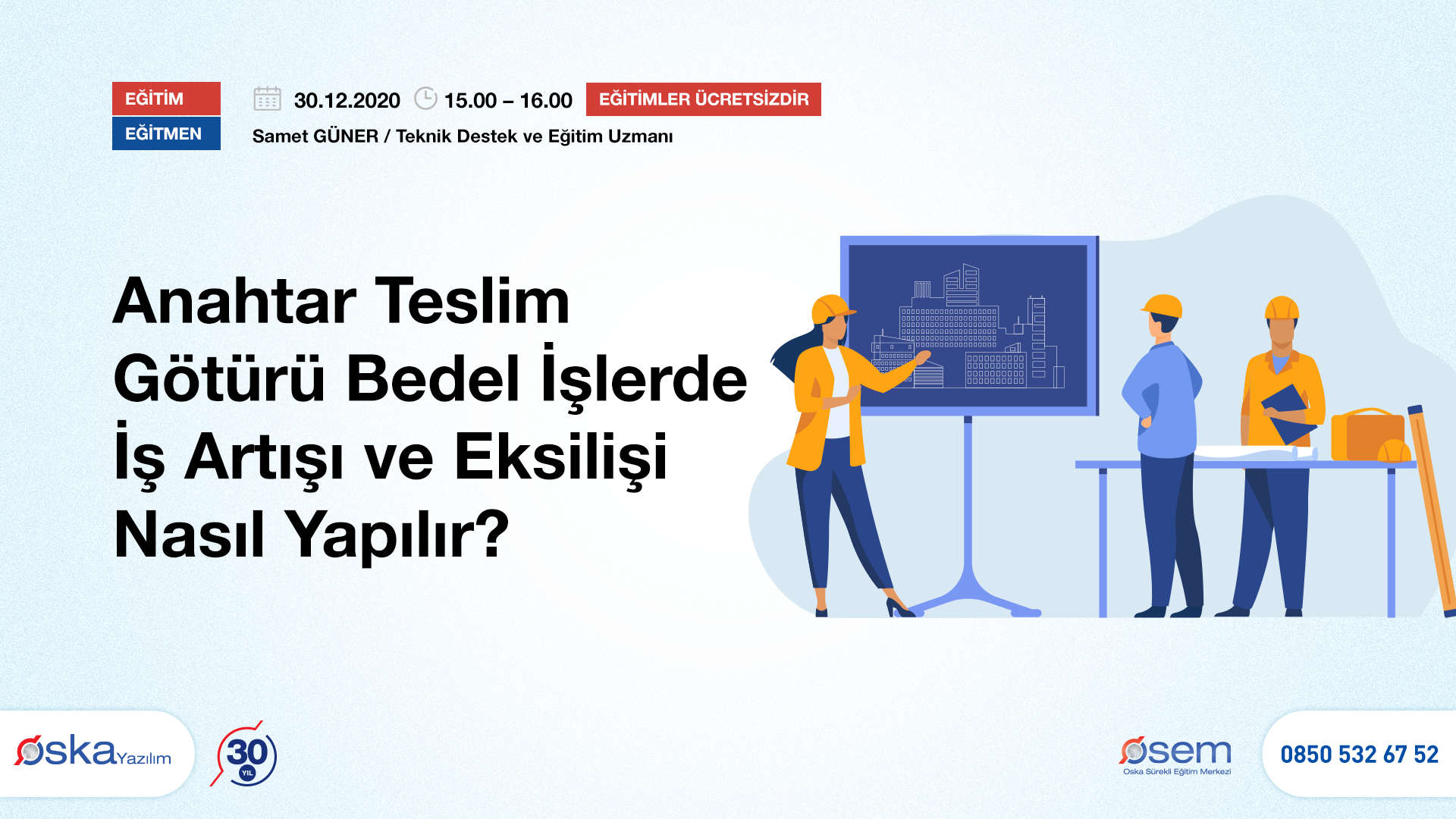 EĞİTİM

30.12.2020 15.00 – 16.00

EĞİTİMLER ÜCRETSİZDİR

EĞİTMEN

Samet GÜNER / Teknik Destek ve Eğitim Uzmanı

Anahtar Teslim
Götürü Bedel İşlerde
İş Artışı ve Eksilişi
Nasıl Yapılır?

oska Yazılım

30 YIL

osem
Oska Sürekli Eğitim Merkezi

0850 532 67 52